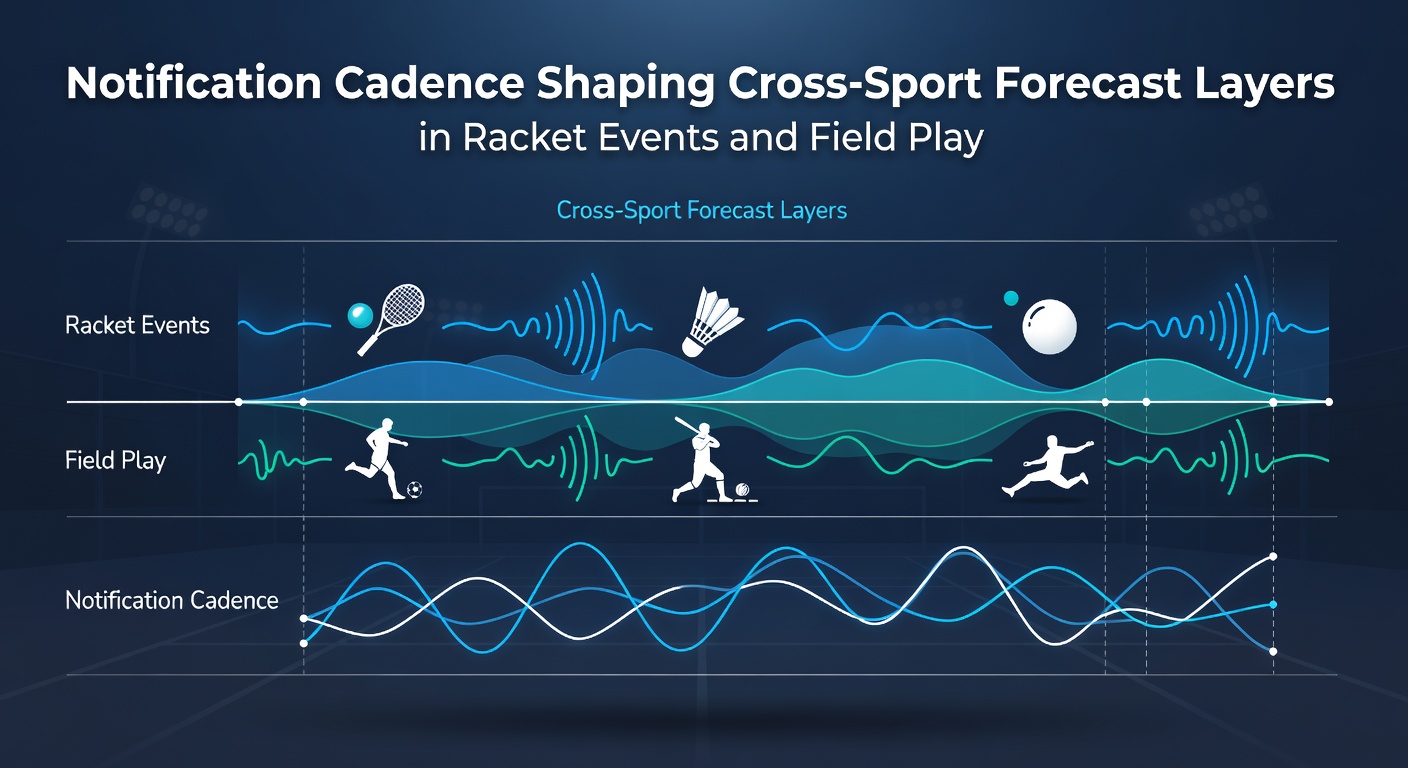 Notification Cadence Shaping Cross-Sport Forecast Layers
in Racket Events and Field Play

Cross-Sport Forecast Layers

Racket Events

Field Play

Notification Cadence